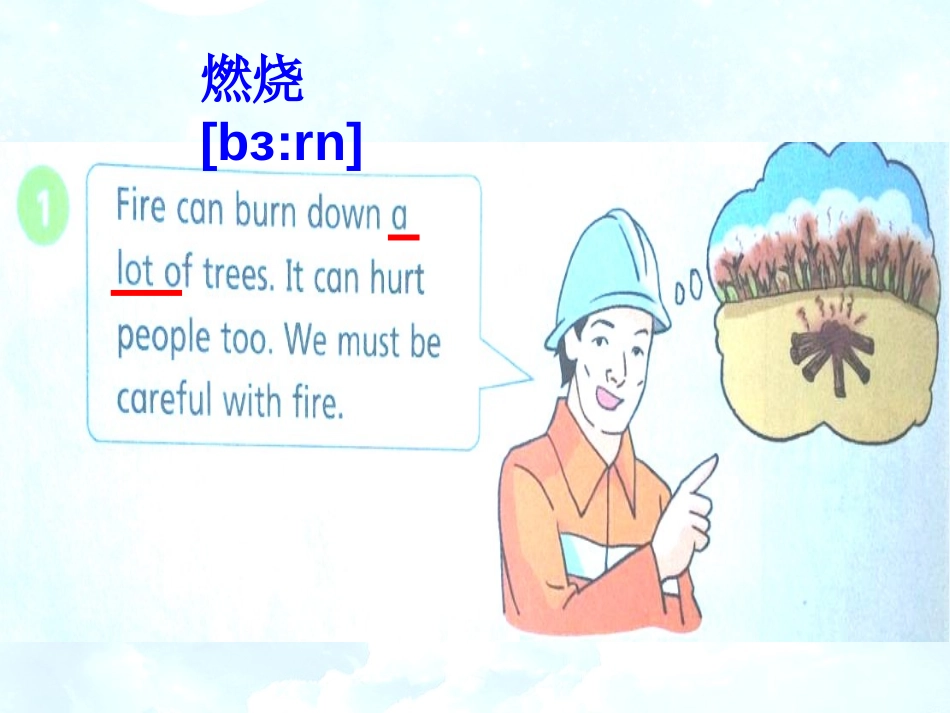 燃烧
[bɜ:rn]

1

Fire can burn down a lot of trees. It can hurt people too. We must be careful with fire.